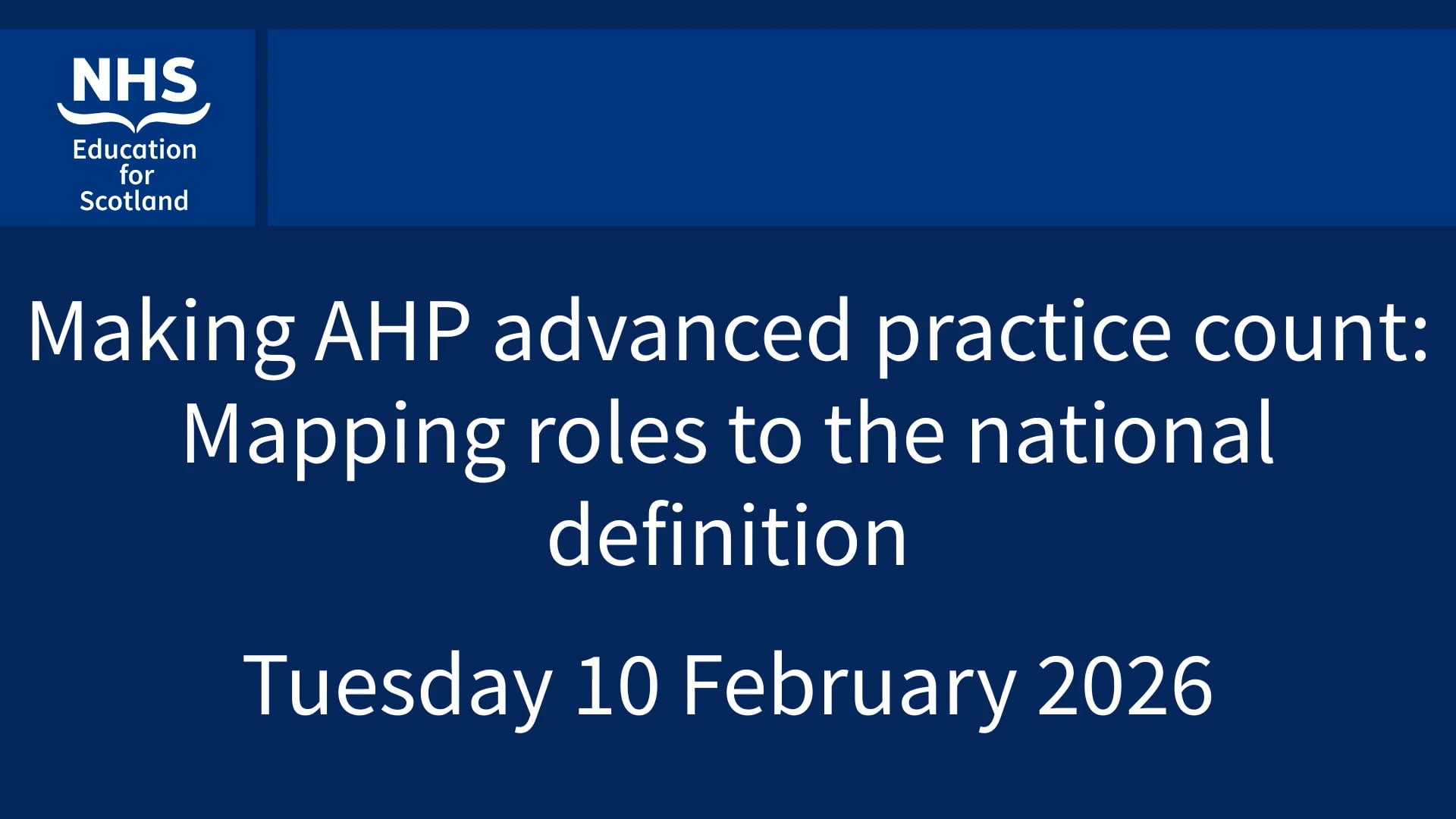 NHS
Education
for
Scotland

Making AHP advanced practice count: Mapping roles to the national definition

Tuesday 10 February 2026